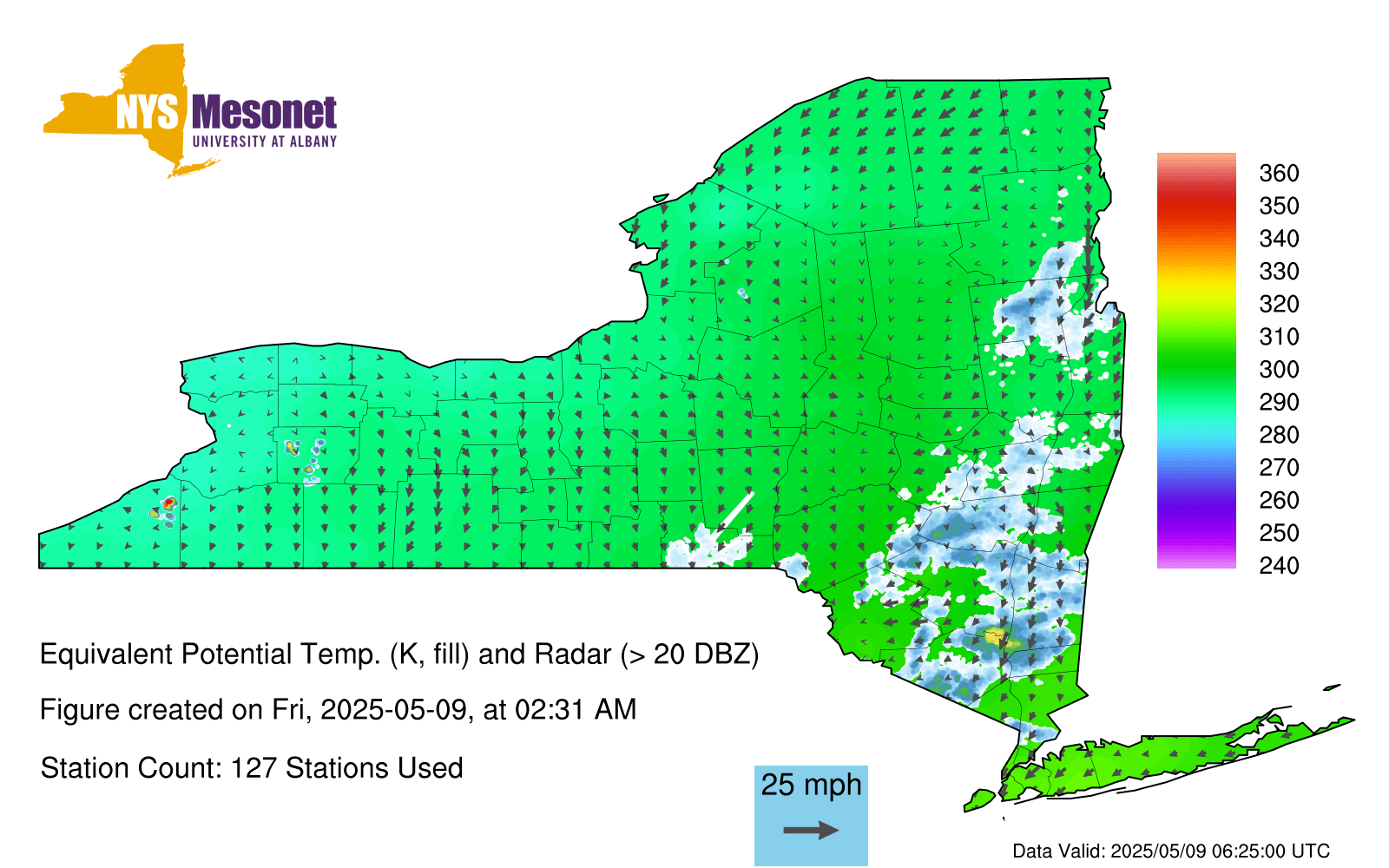 NYS Mesonet
UNIVERSITY AT ALBANY

360
350
340
330
320
310
300
290
280
270
260
250
240

Equivalent Potential Temp. (K, fill) and Radar (> 20 DBZ)

Figure created on Fri, 2025-05-09, at 02:31 AM

Station Count: 127 Stations Used

25 mph

Data Valid: 2025/05/09 06:25:00 UTC